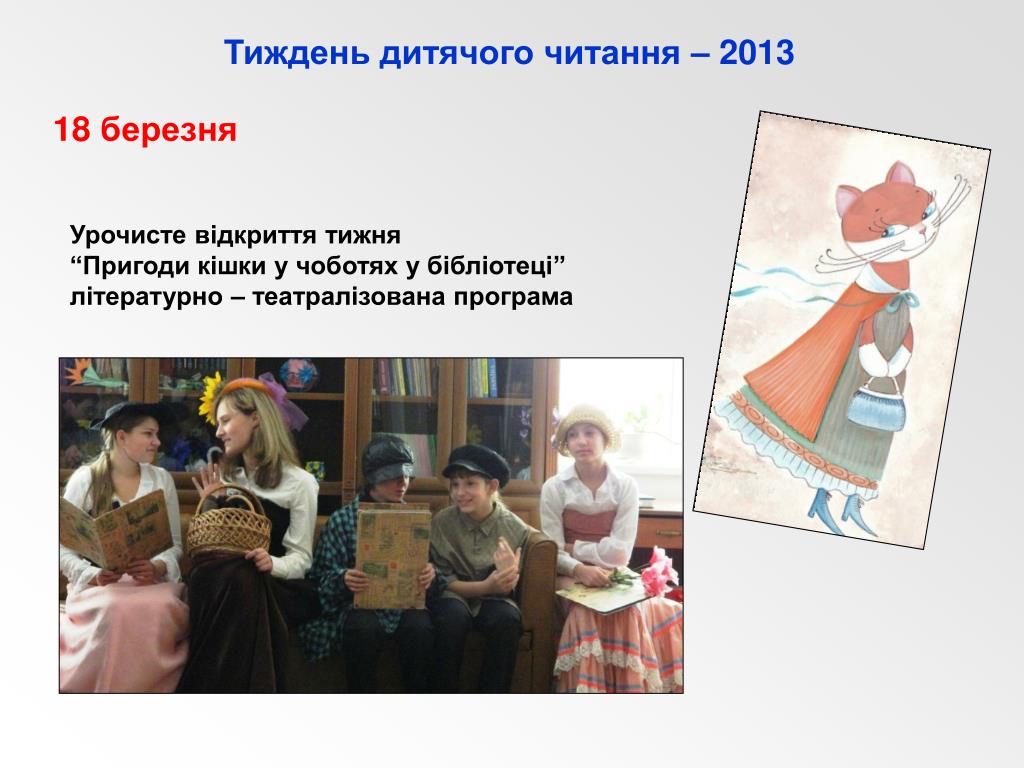 Тиждень дитячого читання – 2013

18 березня

Урочисте відкриття тижня
“Пригоди кішки у чоботях у бібліотеці”
літературно – театралізована програма